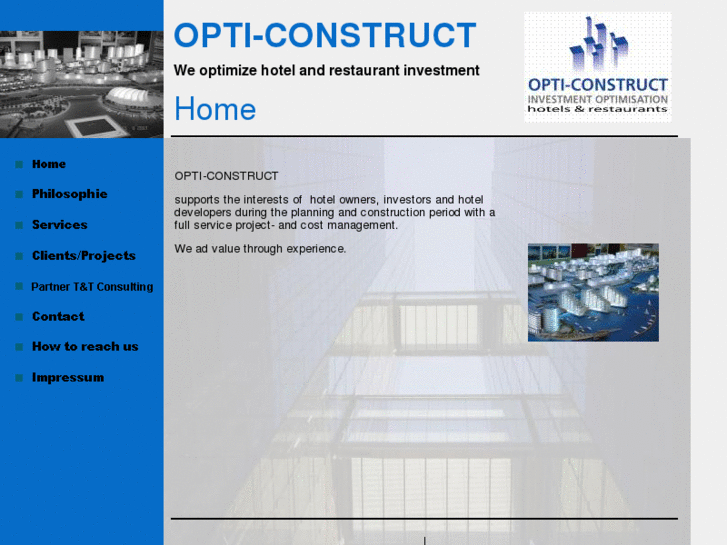 OPTI-CONSTRUCT

We optimize hotel and restaurant investment

Home

OPTI-CONSTRUCT
INVESTMENT OPTIMISATION
hotels & restaurants

Home

Philosophie

Services

Clients/Projects

Partner T&T Consulting

Contact

How to reach us

Impressum

OPTI-CONSTRUCT

supports the interests of hotel owners, investors and hotel developers during the planning and construction period with a full service project- and cost management.

We ad value through experience.